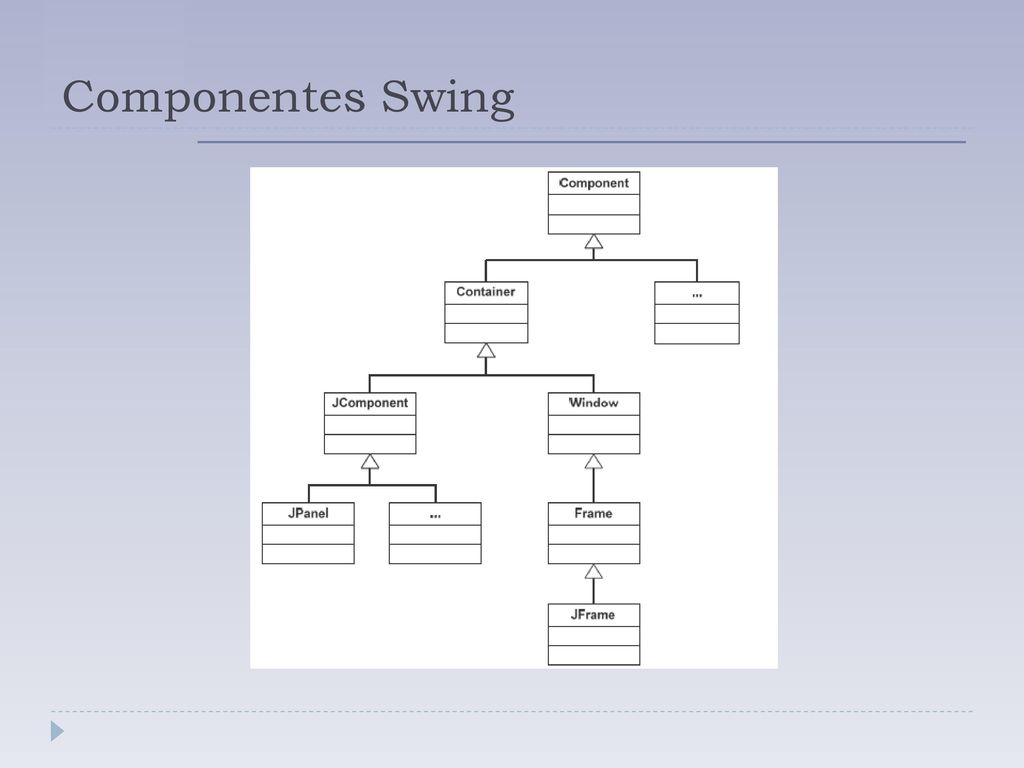 Componentes Swing

Component

Container

...

JComponent

Window

JPanel

...

Frame

JFrame